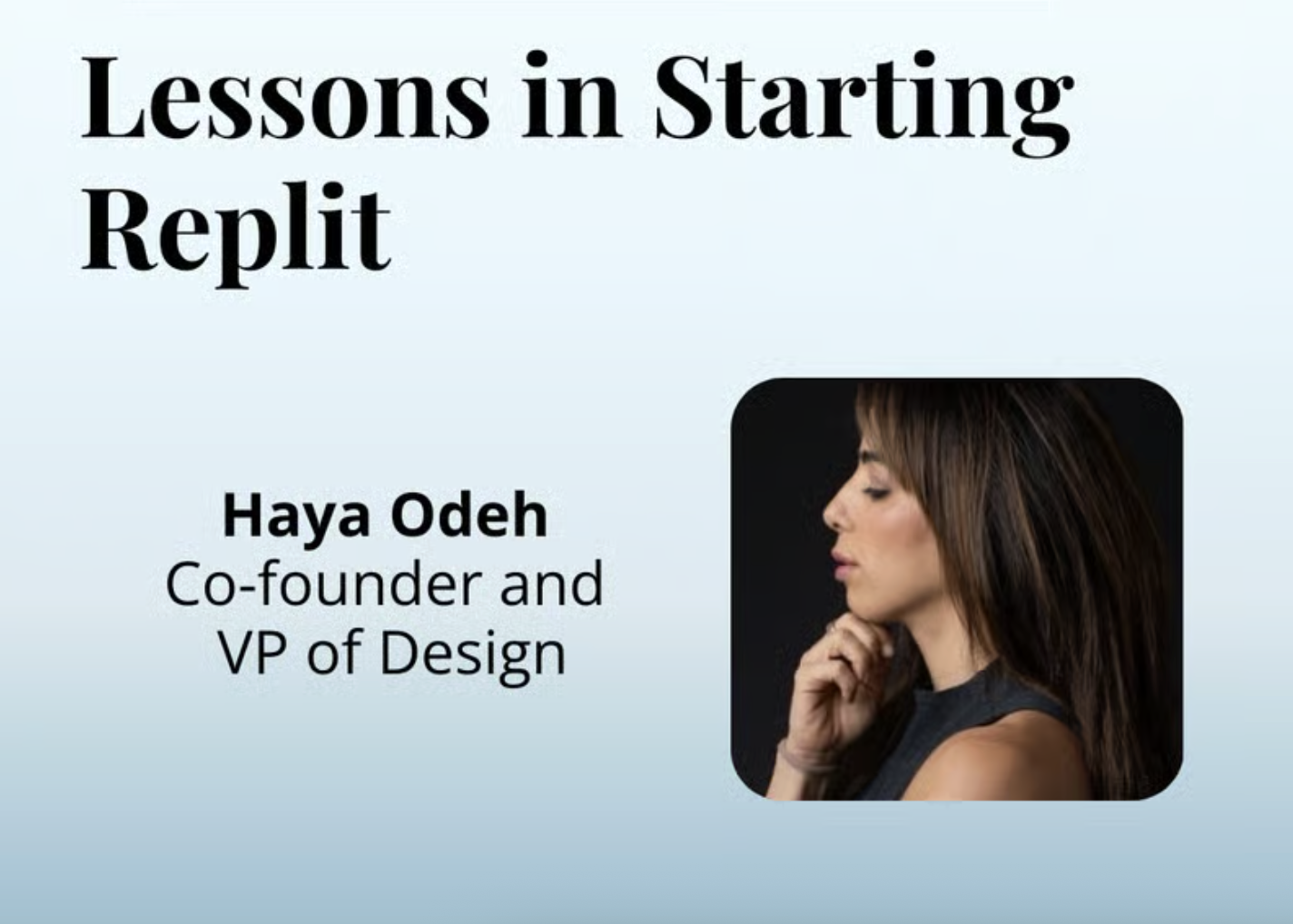 Lessons in Starting Replit

Haya Odeh
Co-founder and VP of Design